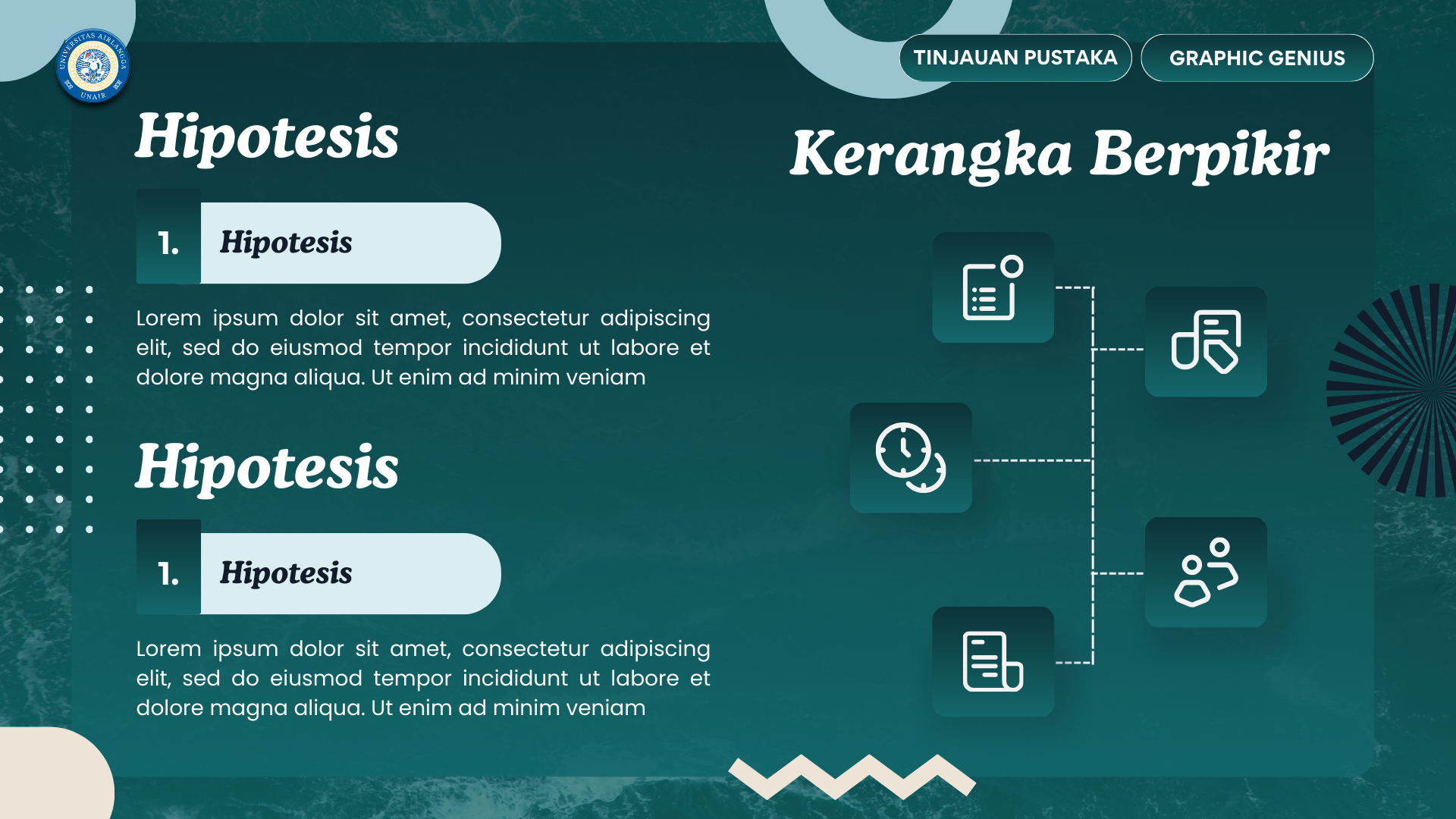 UNIVERSITAS AIRLANGGA
UNAIR

TINJAUAN PUSTAKA
GRAPHIC GENIUS

Hipotesis

1. Hipotesis

Lorem ipsum dolor sit amet, consectetur adipiscing elit, sed do eiusmod tempor incididunt ut labore et dolore magna aliqua. Ut enim ad minim veniam

Hipotesis

1. Hipotesis

Lorem ipsum dolor sit amet, consectetur adipiscing elit, sed do eiusmod tempor incididunt ut labore et dolore magna aliqua. Ut enim ad minim veniam

Kerangka Berpikir